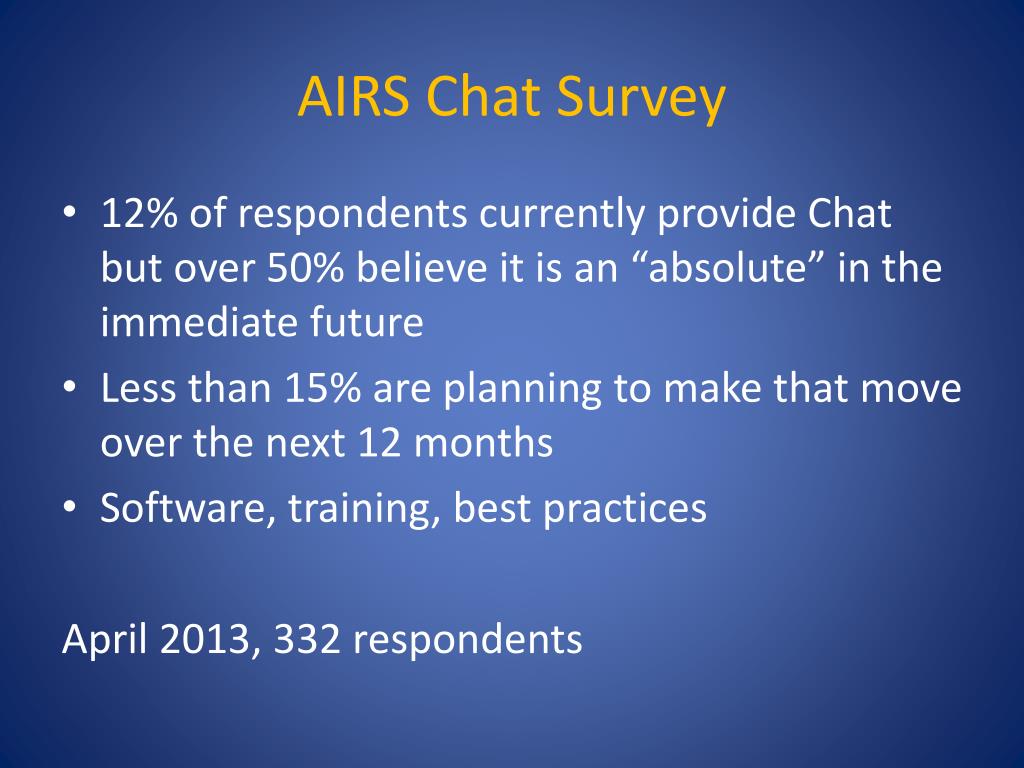 AIRS Chat Survey

• 12% of respondents currently provide Chat but over 50% believe it is an “absolute” in the immediate future
• Less than 15% are planning to make that move over the next 12 months
• Software, training, best practices

April 2013, 332 respondents